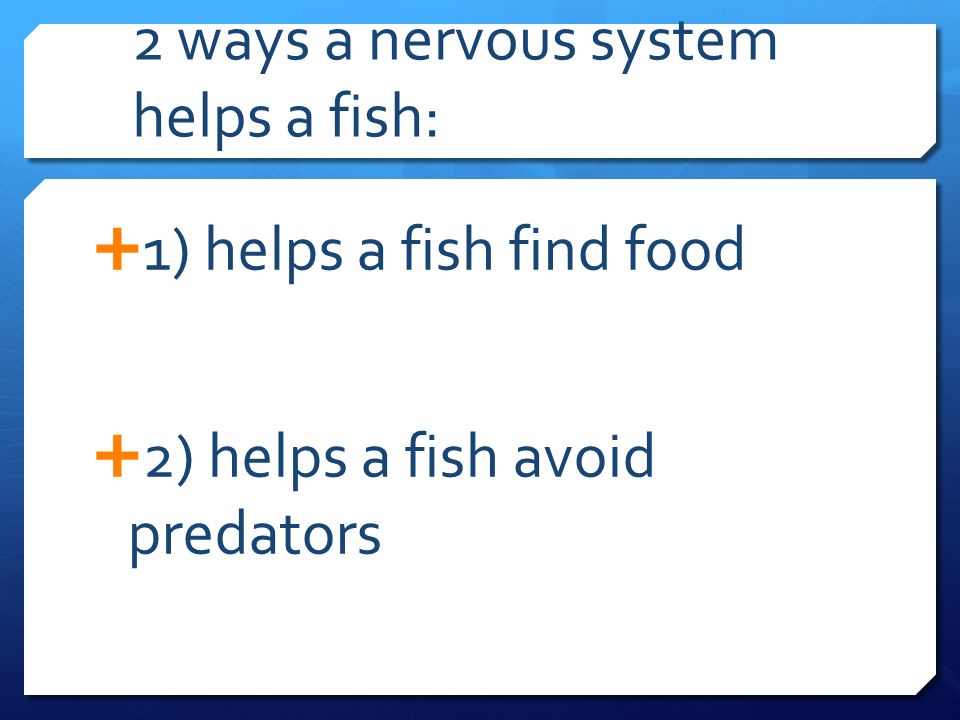 2 ways a nervous system helps a fish:

+1) helps a fish find food

+2) helps a fish avoid predators